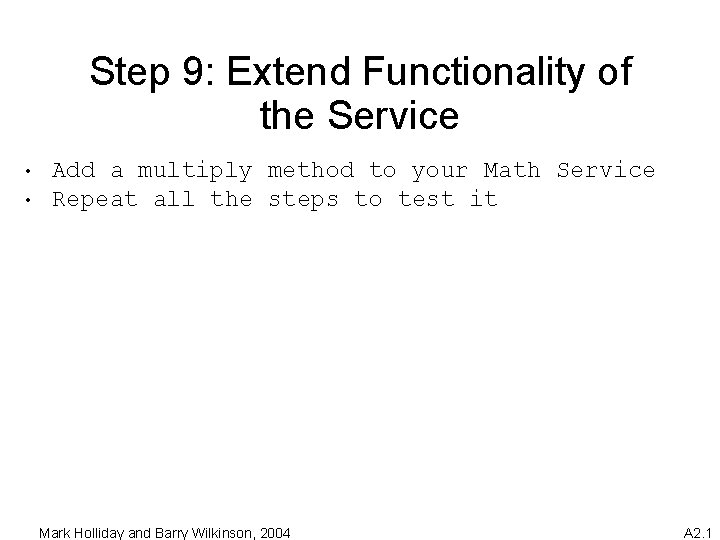 Step 9: Extend Functionality of the Service

• Add a multiply method to your Math Service
• Repeat all the steps to test it

Mark Holliday and Barry Wilkinson, 2004

A2.1